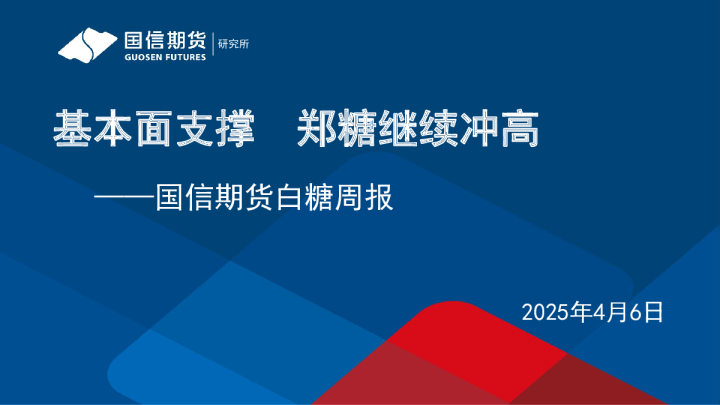 国信期货
GUOSEN FUTURES
研究所

基本面支撑　郑糖继续冲高

——国信期货白糖周报

2025年4月6日